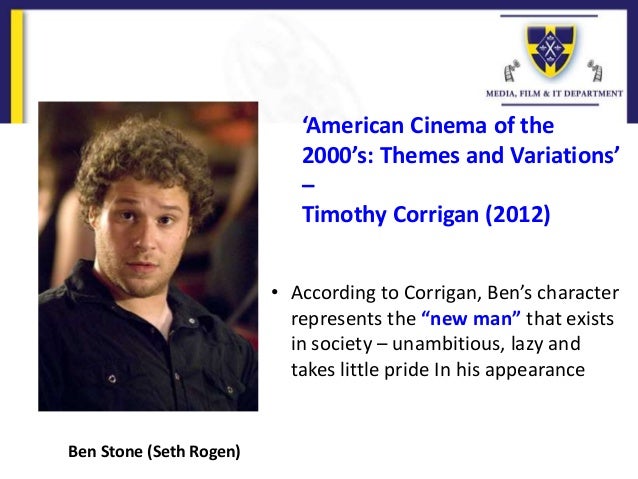 MEDIA, FILM & IT DEPARTMENT

‘American Cinema of the 2000’s: Themes and Variations’ – Timothy Corrigan (2012)

• According to Corrigan, Ben’s character represents the “new man” that exists in society – unambitious, lazy and takes little pride In his appearance

Ben Stone (Seth Rogen)